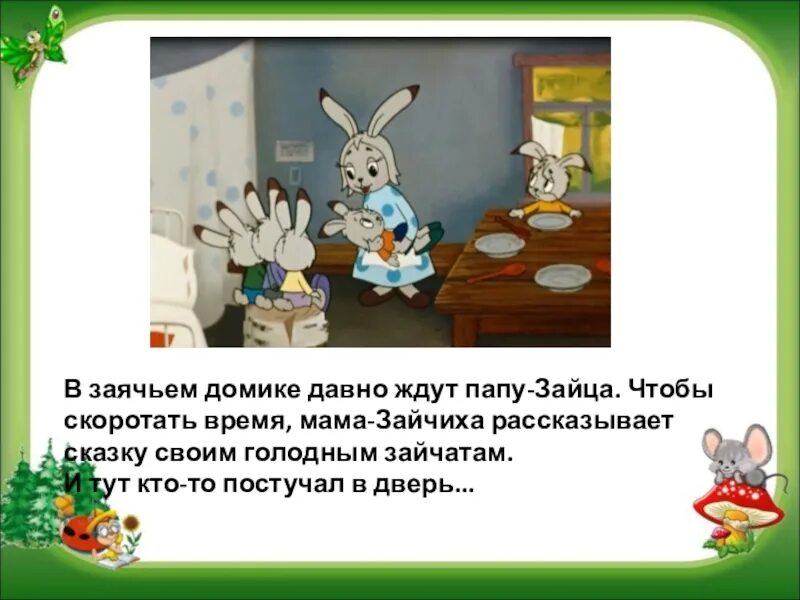 В заячьем домике давно ждут папу-Зайца. Чтобы скоротать время, мама-Зайчиха рассказывает сказку своим голодным зайчатам.
И тут кто-то постучал в дверь...